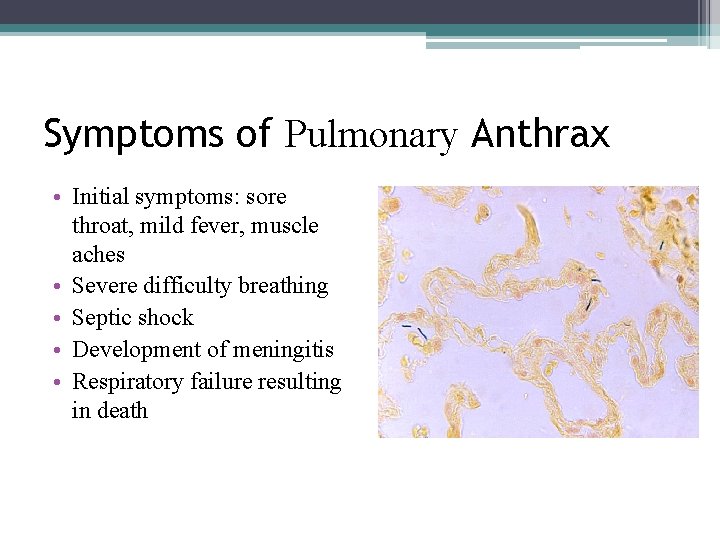 Symptoms of Pulmonary Anthrax

• Initial symptoms: sore throat, mild fever, muscle aches
• Severe difficulty breathing
• Septic shock
• Development of meningitis
• Respiratory failure resulting in death